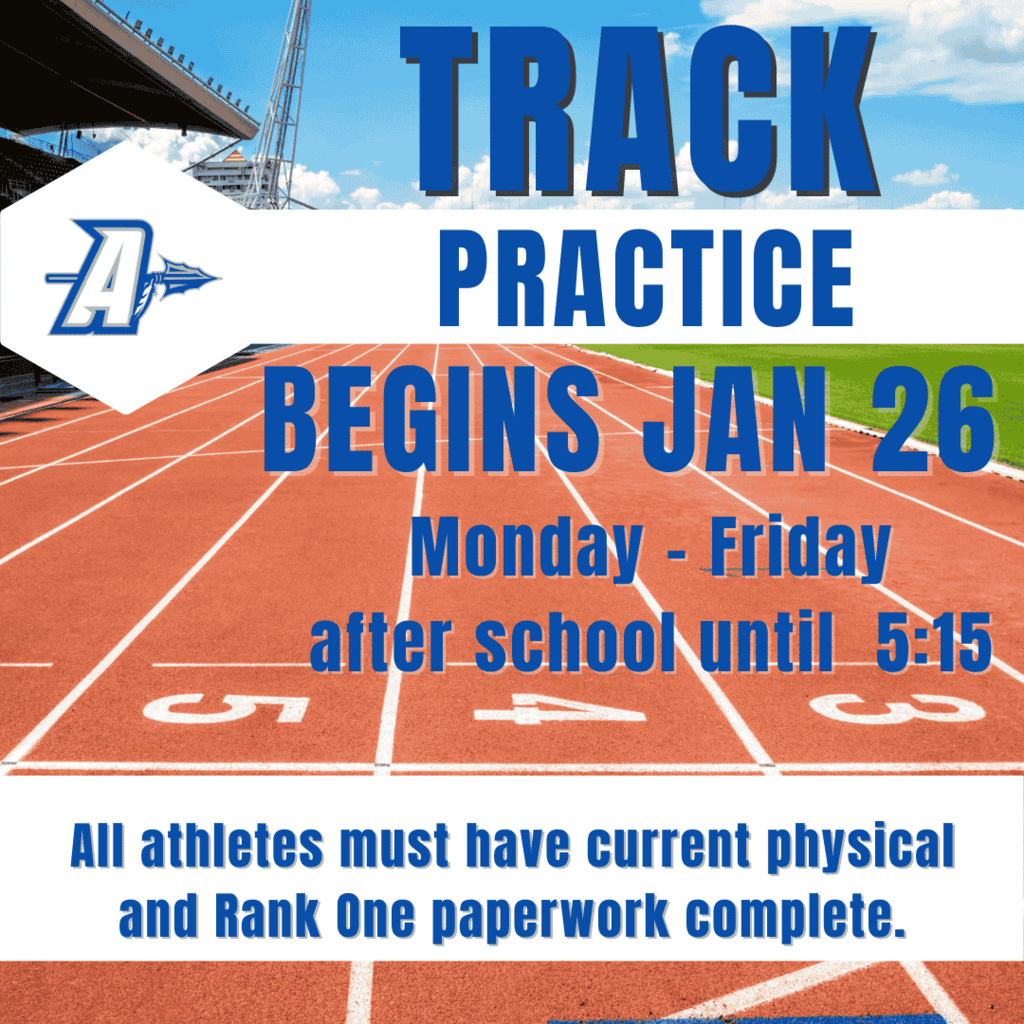 A

TRACK

PRACTICE

BEGINS JAN 26

Monday - Friday
after school until 5:15

5 4 3

All athletes must have current physical and Rank One paperwork complete.